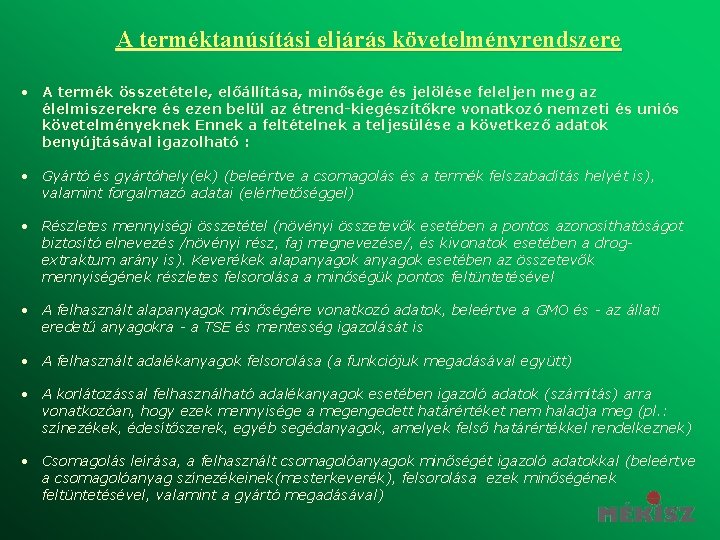 A terméktanúsítási eljárás követelményrendszere

• A termék összetétele, előállítása, minősége és jelölése feleljen meg az élelmiszerekre és ezen belül az étrend-kiegészítőkre vonatkozó nemzeti és uniós követelményeknek Ennek a feltételnek a teljesülése a következő adatok benyújtásával igazolható :

• Gyártó és gyártóhely(ek) (beleértve a csomagolás és a termék felszabadítás helyét is), valamint forgalmazó adatai (elérhetőséggel)

• Részletes mennyiségi összetétel (növényi összetevők esetében a pontos azonosíthatóságot biztosító elnevezés /növényi rész, faj megnevezése/, és kivonatok esetében a drog-extraktum arány is). Keverékek alapanyagok anyagok esetében az összetevők mennyiségének részletes felsorolása a minőségük pontos feltüntetésével

• A felhasznált alapanyagok minőségére vonatkozó adatok, beleértve a GMO és - az állati eredetű anyagokra - a TSE és mentesség igazolását is

• A felhasznált adalékanyagok felsorolása (a funkciójuk megadásával együtt)

• A korlátozással felhasználható adalékanyagok esetében igazoló adatok (számítás) arra vonatkozóan, hogy ezek mennyisége a megengedett határértéket nem haladja meg (pl.: színezékek, édesítőszerek, egyéb segédanyagok, amelyek felső határértékkel rendelkeznek)

• Csomagolás leírása, a felhasznált csomagolóanyagok minőségét igazoló adatokkal (beleértve a csomagolóanyag színezékeinek(mesterkeverék), felsorolása ezek minőségének feltüntetésével, valamint a gyártó megadásával)

MÉKISZ